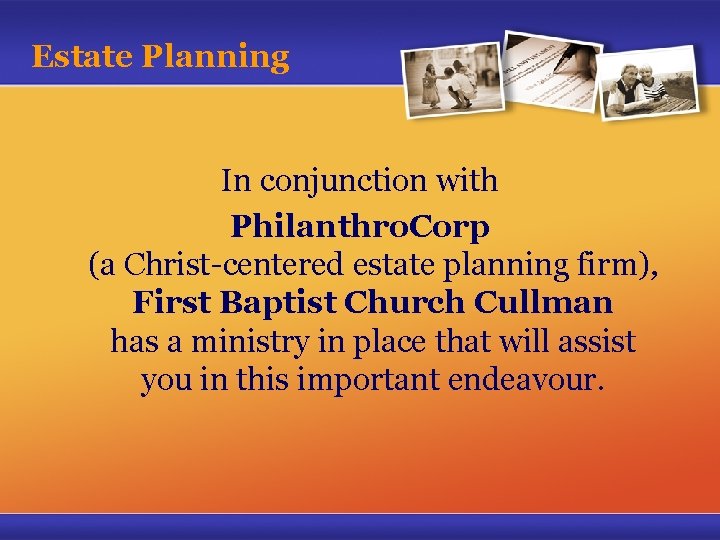 Estate Planning

In conjunction with
PhilanthroCorp
(a Christ-centered estate planning firm),
First Baptist Church Cullman
has a ministry in place that will assist you in this important endeavour.